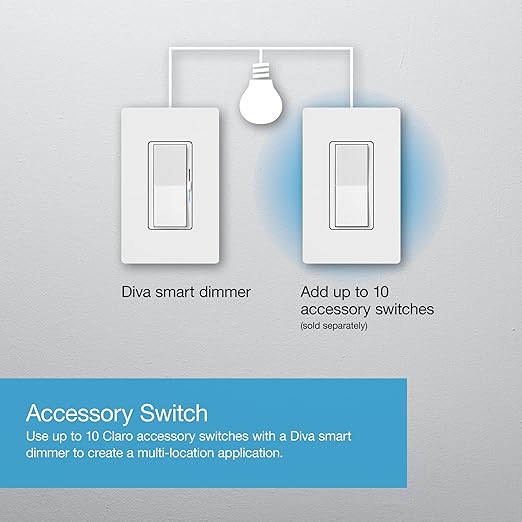 Diva smart dimmer

Add up to 10 accessory switches
(sold separately)

Accessory Switch
Use up to 10 Claro accessory switches with a Diva smart dimmer to create a multi-location application.